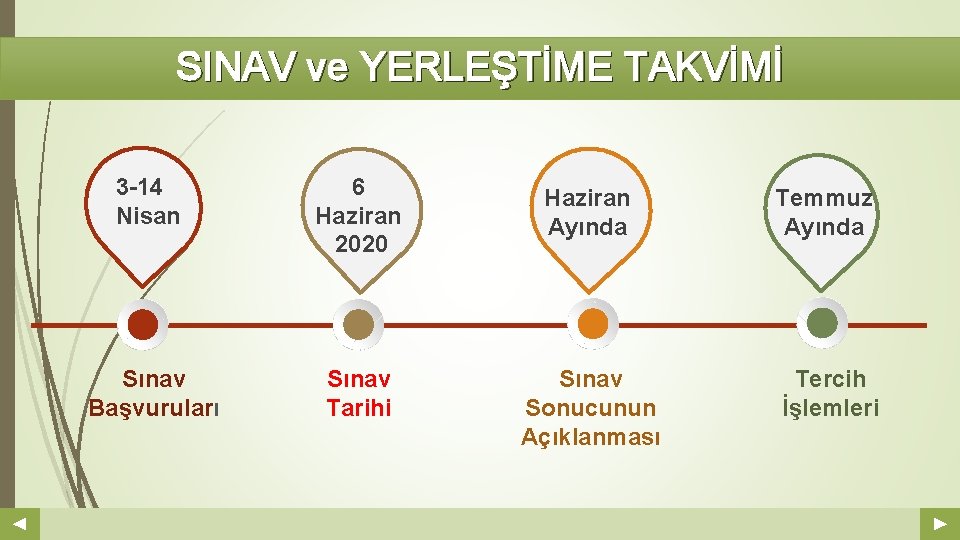 SINAV ve YERLEŞTİME TAKVİMİ

3-14 Nisan

6 Haziran 2020

Haziran Ayında

Temmuz Ayında

Sınav Başvuruları

Sınav Tarihi

Sınav Sonucunun Açıklanması

Tercih İşlemleri